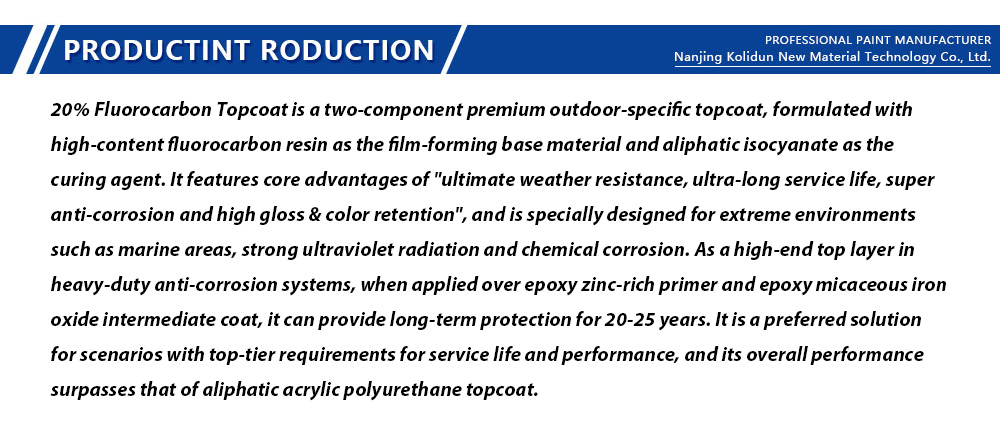 PRODUCTINT RODUCTION

PROFESSIONAL PAINT MANUFACTURER
Nanjing Kolidun New Material Technology Co., Ltd.

20% Fluorocarbon Topcoat is a two-component premium outdoor-specific topcoat, formulated with high-content fluorocarbon resin as the film-forming base material and aliphatic isocyanate as the curing agent. It features core advantages of "ultimate weather resistance, ultra-long service life, super anti-corrosion and high gloss & color retention", and is specially designed for extreme environments such as marine areas, strong ultraviolet radiation and chemical corrosion. As a high-end top layer in heavy-duty anti-corrosion systems, when applied over epoxy zinc-rich primer and epoxy micaceous iron oxide intermediate coat, it can provide long-term protection for 20-25 years. It is a preferred solution for scenarios with top-tier requirements for service life and performance, and its overall performance surpasses that of aliphatic acrylic polyurethane topcoat.